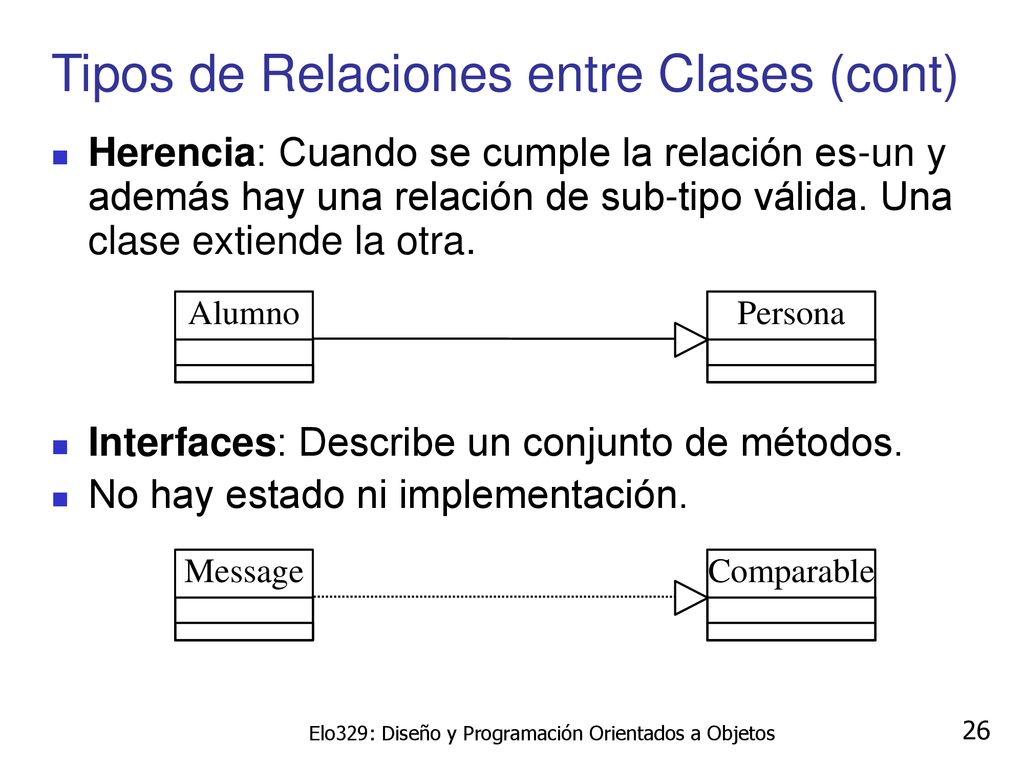 Tipos de Relaciones entre Clases (cont)

Herencia: Cuando se cumple la relación es-un y además hay una relación de sub-tipo válida. Una clase extiende la otra.

Alumno

Persona

Interfaces: Describe un conjunto de métodos.

No hay estado ni implementación.

Message

Comparable

Elo329: Diseño y Programación Orientados a Objetos

26